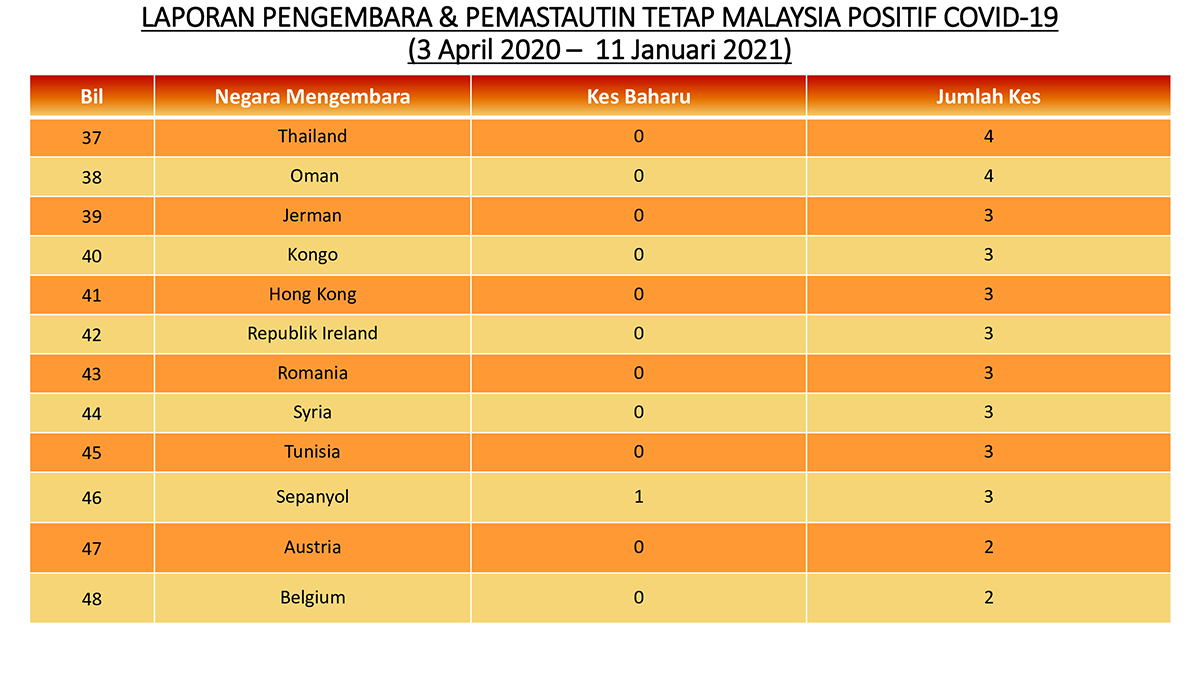 LAPORAN PENGEMBARA & PEMASTAUTIN TETAP MALAYSIA POSITIF COVID-19
(3 April 2020 – 11 Januari 2021)

| Bil | Negara Mengembara | Kes Baharu | Jumlah Kes |
|---|---|---|---|
| 37 | Thailand | 0 | 4 |
| 38 | Oman | 0 | 4 |
| 39 | Jerman | 0 | 3 |
| 40 | Kongo | 0 | 3 |
| 41 | Hong Kong | 0 | 3 |
| 42 | Republik Ireland | 0 | 3 |
| 43 | Romania | 0 | 3 |
| 44 | Syria | 0 | 3 |
| 45 | Tunisia | 0 | 3 |
| 46 | Sepanyol | 1 | 3 |
| 47 | Austria | 0 | 2 |
| 48 | Belgium | 0 | 2 |